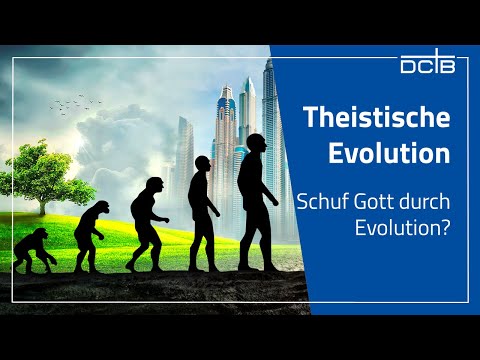 DCTB

Theistische Evolution

Schuf Gott durch Evolution?